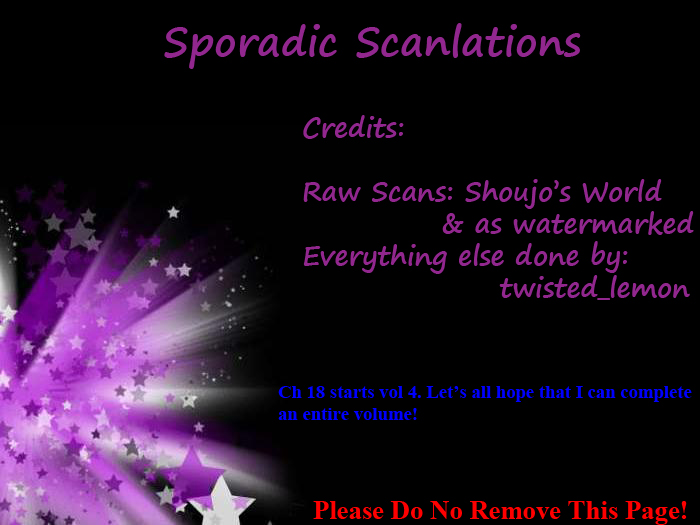 Sporadic Scanlations

Credits:

Raw Scans: Shoujo's World & as watermarked
Everything else done by: twisted_lemon

Ch 18 starts vol 4. Let's all hope that I can complete an entire volume!

Please Do No Remove This Page!